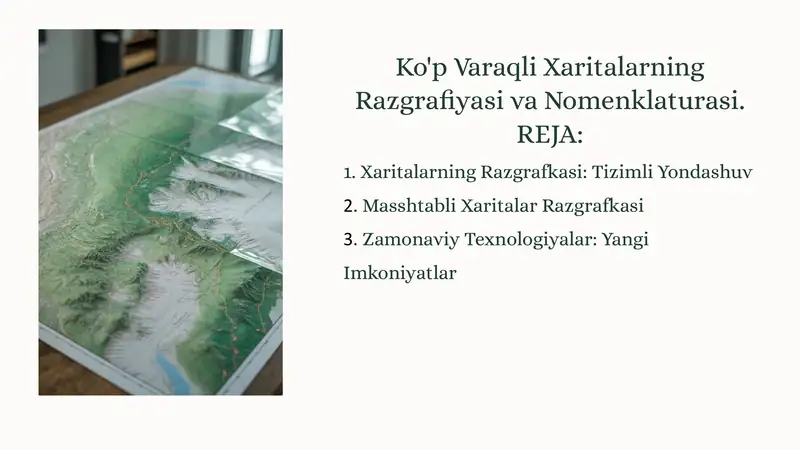 Ko'p Varaqli Xaritalarning Razgrafiyasi va Nomenklaturasi. REJA:

1. Xaritalarning Razgrafkasi: Tizimli Yondashuv

2. Masshtabli Xaritalar Razgrafkasi

3. Zamonaviy Texnologiyalar: Yangi Imkoniyatlar